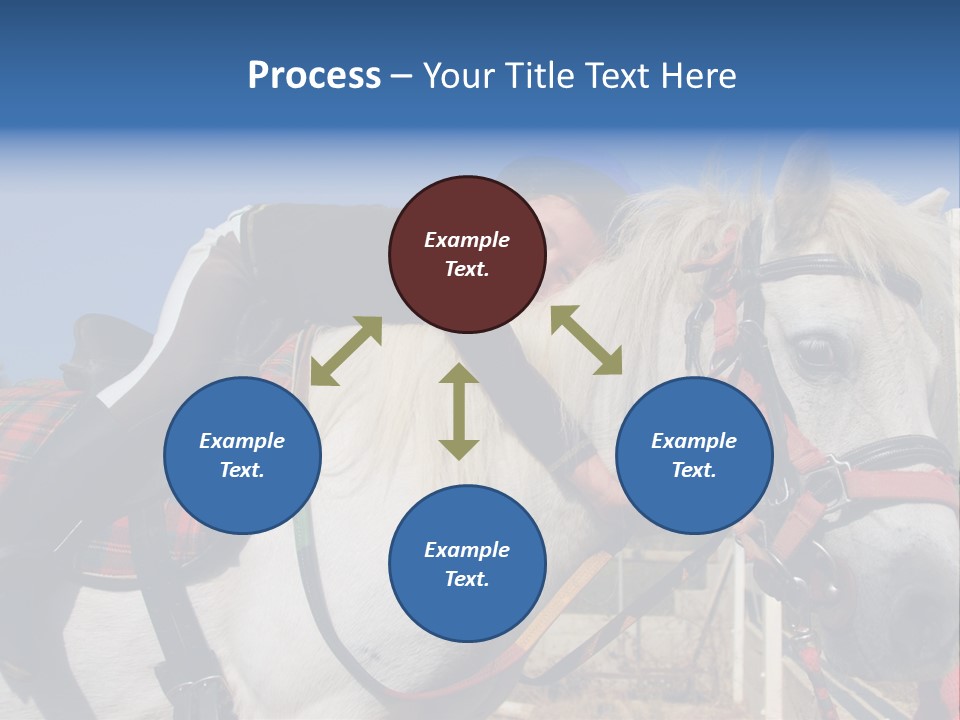 Process – Your Title Text Here

Example Text.

Example Text.

Example Text.

Example Text.